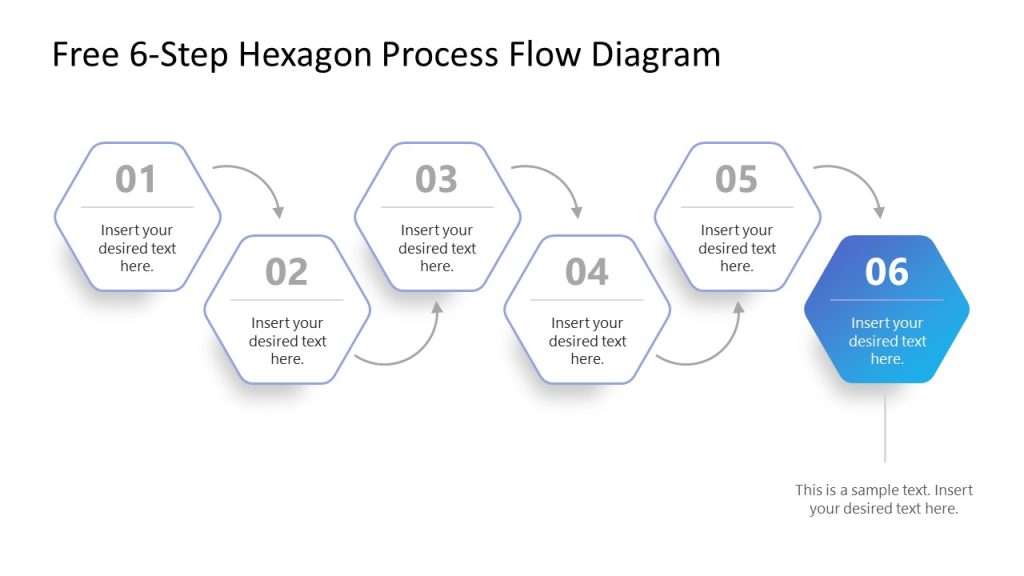 Free 6-Step Hexagon Process Flow Diagram

01
Insert your desired text here.

02
Insert your desired text here.

03
Insert your desired text here.

04
Insert your desired text here.

05
Insert your desired text here.

06
Insert your desired text here.

This is a sample text. Insert your desired text here.